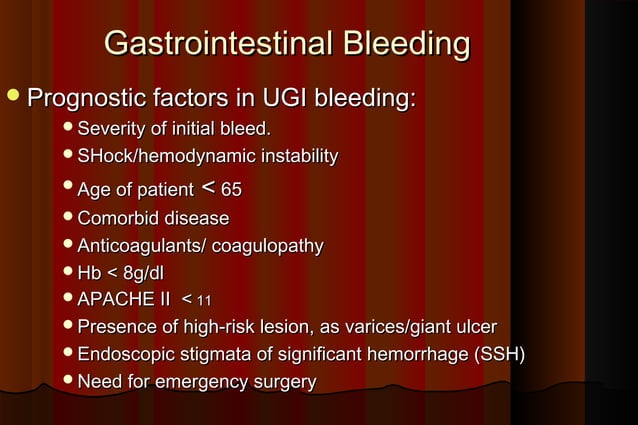 Gastrointestinal Bleeding

- Prognostic factors in UGI bleeding:
  - Severity of initial bleed.
  - SHock/hemodynamic instability
  - Age of patient < 65
  - Comorbid disease
  - Anticoagulants/ coagulopathy
  - Hb < 8g/dl
  - APACHE II < 11
  - Presence of high-risk lesion, as varices/giant ulcer
  - Endoscopic stigmata of significant hemorrhage (SSH)
  - Need for emergency surgery